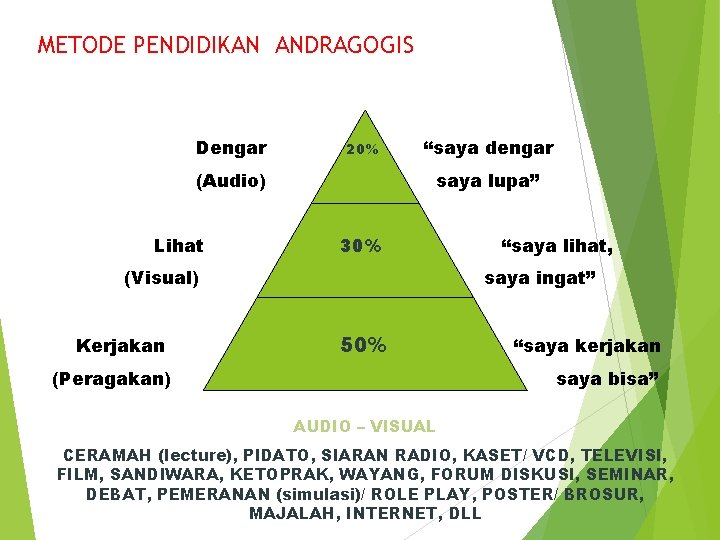 METODE PENDIDIKAN ANDRAGOGIS

Dengar
(Audio)

20%

“saya dengar
saya lupa”

Lihat
(Visual)

30%

“saya lihat,
saya ingat”

Kerjakan
(Peragakan)

50%

“saya kerjakan
saya bisa”

AUDIO – VISUAL

CERAMAH (lecture), PIDATO, SIARAN RADIO, KASET/ VCD, TELEVISI, FILM, SANDIWARA, KETOPRAK, WAYANG, FORUM DISKUSI, SEMINAR, DEBAT, PEMERANAN (simulasi)/ ROLE PLAY, POSTER/ BROSUR, MAJALAH, INTERNET, DLL